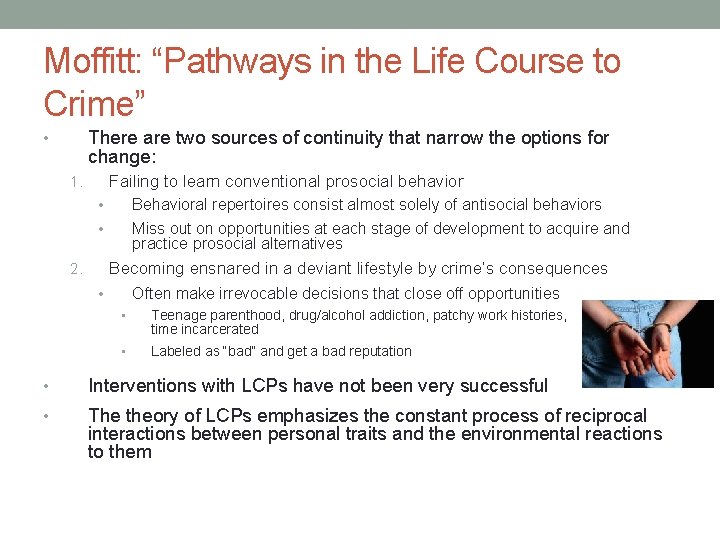 Moffitt: “Pathways in the Life Course to Crime”

• There are two sources of continuity that narrow the options for change:

1. Failing to learn conventional prosocial behavior

• Behavioral repertoires consist almost solely of antisocial behaviors

• Miss out on opportunities at each stage of development to acquire and practice prosocial alternatives

2. Becoming ensnared in a deviant lifestyle by crime's consequences

• Often make irrevocable decisions that close off opportunities

• Teenage parenthood, drug/alcohol addiction, patchy work histories, time incarcerated

• Labeled as "bad" and get a bad reputation

• Interventions with LCPs have not been very successful

• The theory of LCPs emphasizes the constant process of reciprocal interactions between personal traits and the environmental reactions to them